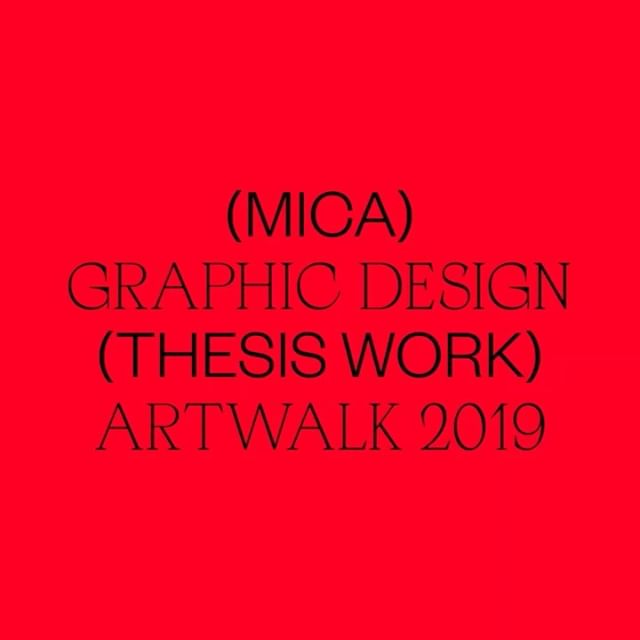 (MICA)
GRAPHIC DESIGN
(THESIS WORK)
ARTWALK 2019